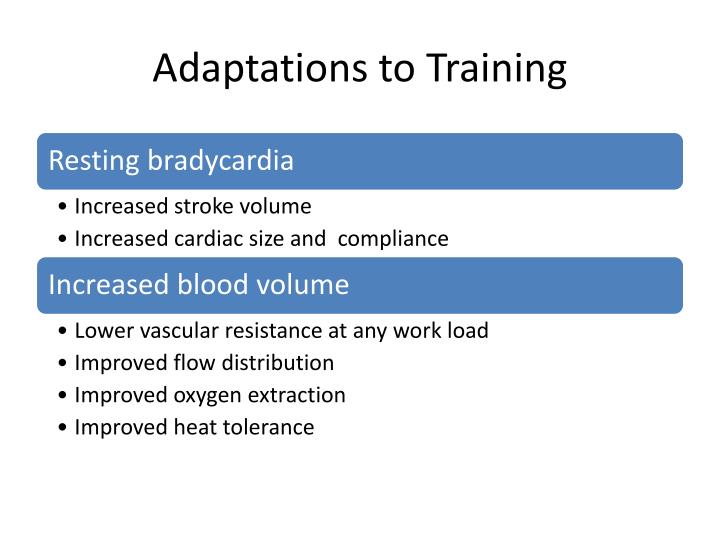 Adaptations to Training

Resting bradycardia

• Increased stroke volume
• Increased cardiac size and  compliance

Increased blood volume

• Lower vascular resistance at any work load
• Improved flow distribution
• Improved oxygen extraction
• Improved heat tolerance